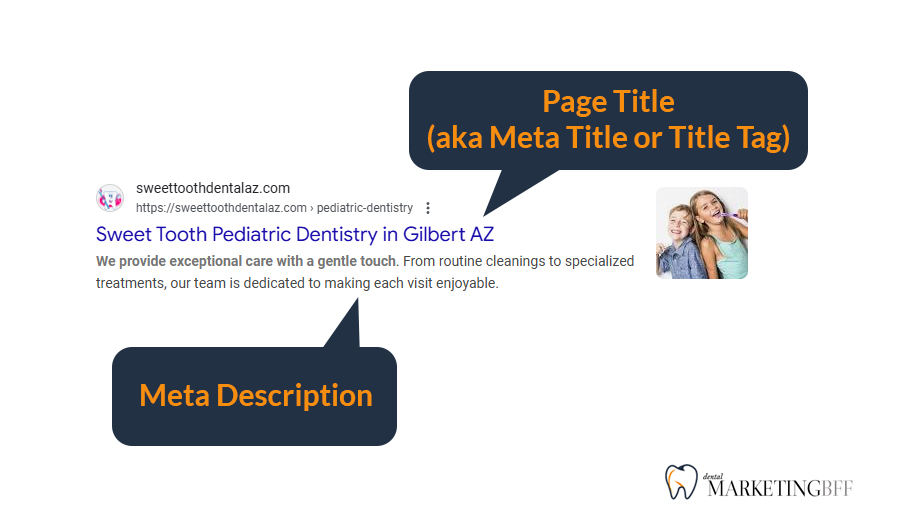 Page Title
(aka Meta Title or Title Tag)

sweettoothdentalaz.com
https://sweettoothdentalaz.com › pediatric-dentistry

Sweet Tooth Pediatric Dentistry in Gilbert AZ

We provide exceptional care with a gentle touch. From routine cleanings to specialized treatments, our team is dedicated to making each visit enjoyable.

Meta Description

dental MARKETINGBFF